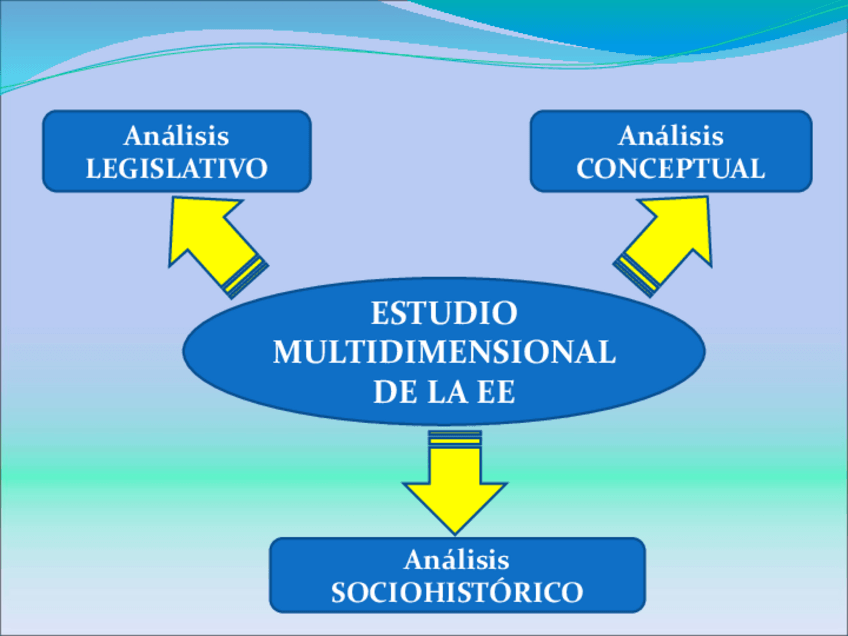 Análisis LEGISLATIVO

Análisis CONCEPTUAL

ESTUDIO MULTIDIMENSIONAL DE LA EE

Análisis SOCIOHISTÓRICO